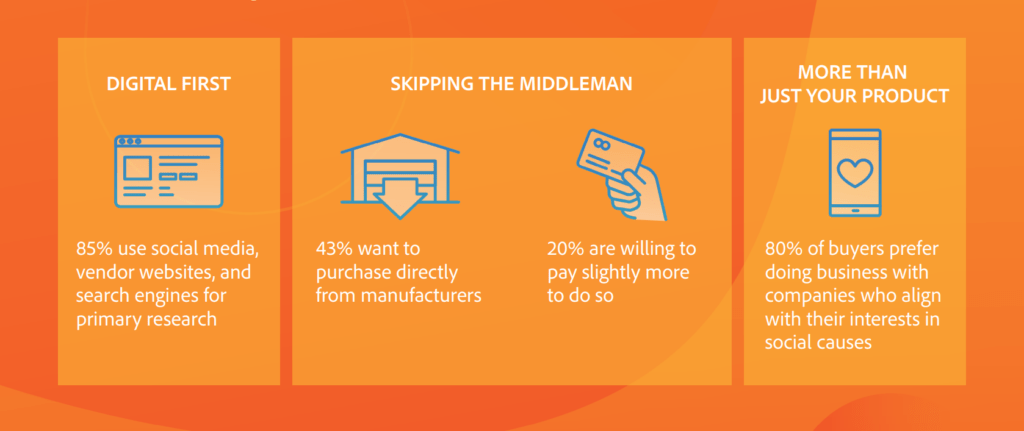 DIGITAL FIRST

85% use social media, vendor websites, and search engines for primary research

SKIPPING THE MIDDLEMAN

43% want to purchase directly from manufacturers

20% are willing to pay slightly more to do so

MORE THAN JUST YOUR PRODUCT

80% of buyers prefer doing business with companies who align with their interests in social causes